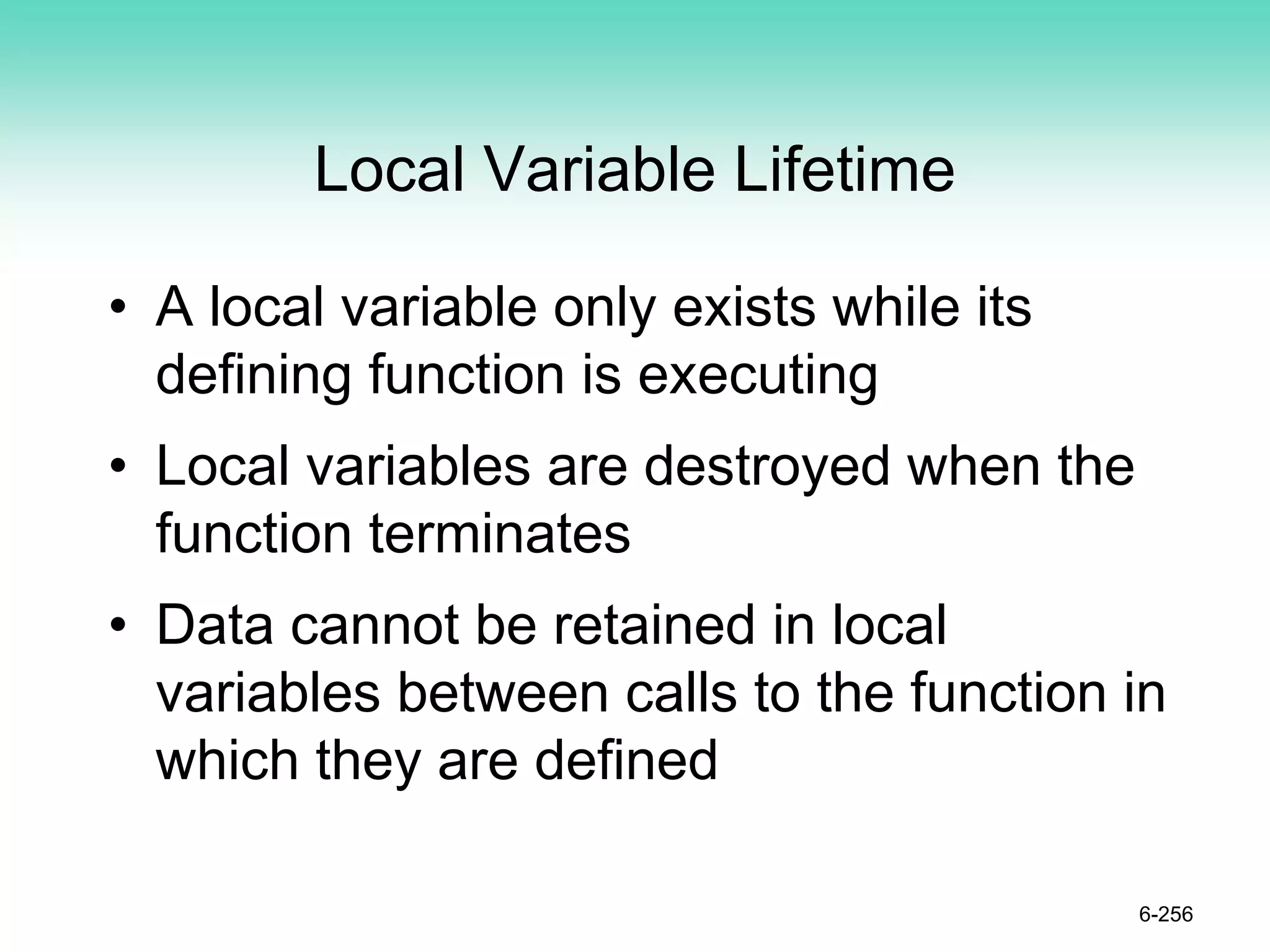 Local Variable Lifetime

• A local variable only exists while its defining function is executing

• Local variables are destroyed when the function terminates

• Data cannot be retained in local variables between calls to the function in which they are defined

6-256